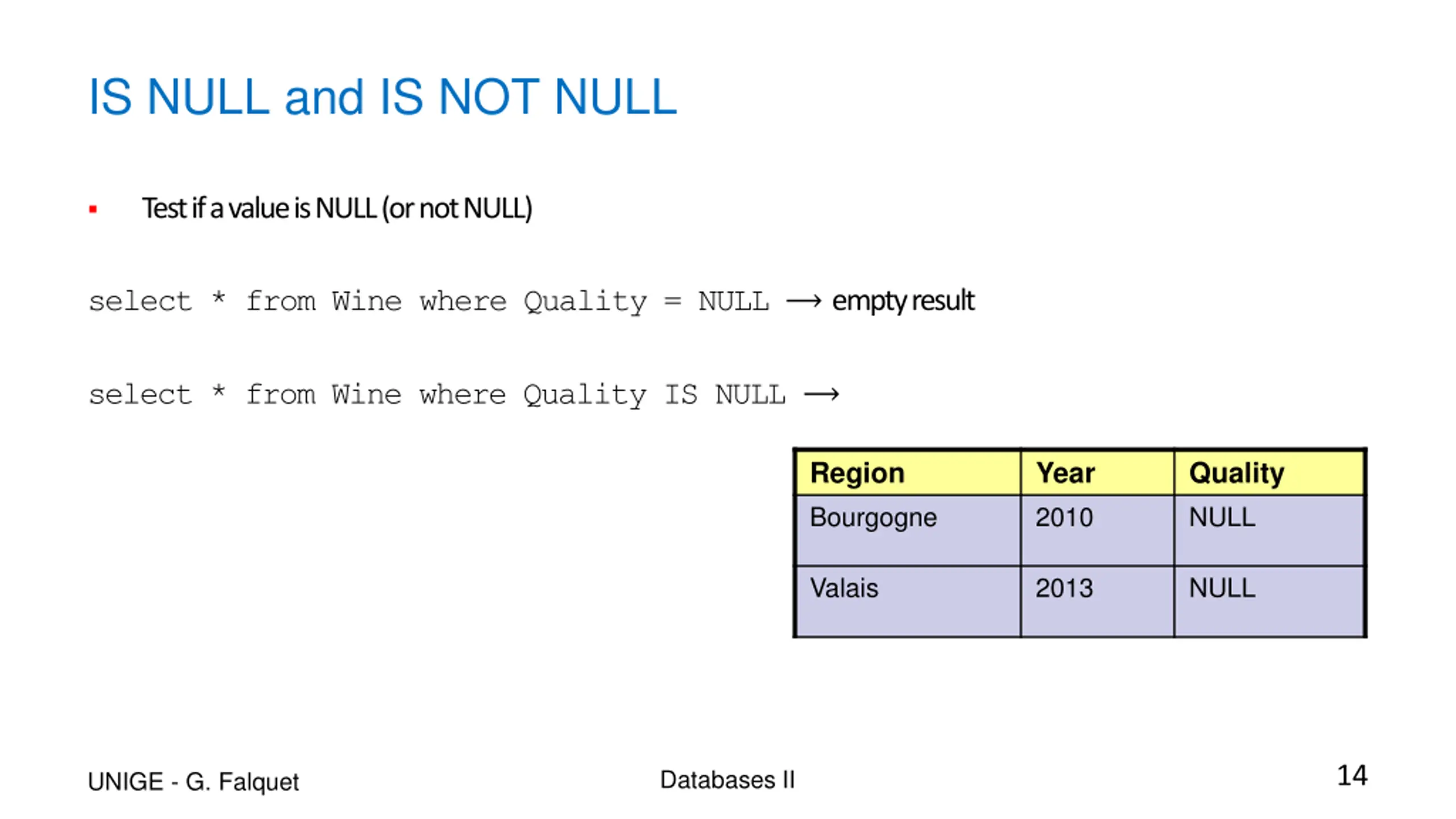 IS NULL and IS NOT NULL

▪ Test if a value is NULL (or not NULL)

select * from Wine where Quality = NULL ⟶ empty result

select * from Wine where Quality IS NULL ⟶

| Region | Year | Quality |
|---|---|---|
| Bourgogne | 2010 | NULL |
| Valais | 2013 | NULL |

UNIGE - G. Falquet

Databases II

14